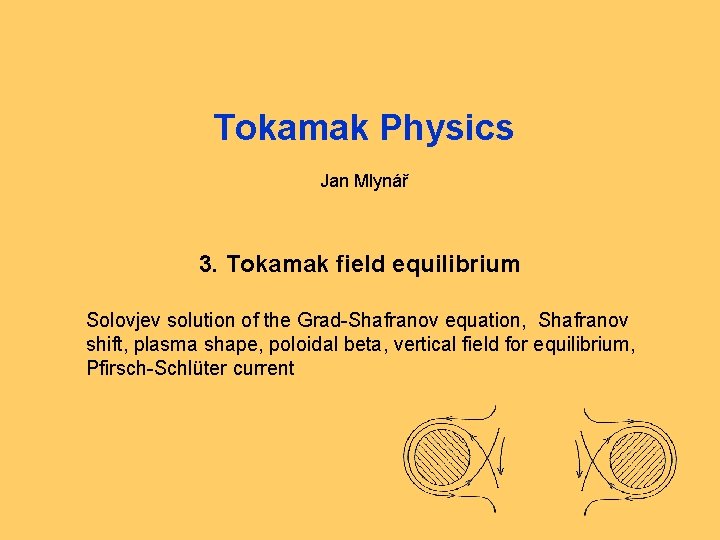 Tokamak Physics

Jan Mlynář

3. Tokamak field equilibrium

Solovjev solution of the Grad-Shafranov equation, Shafranov shift, plasma shape, poloidal beta, vertical field for equilibrium, Pfirsch-Schlüter current